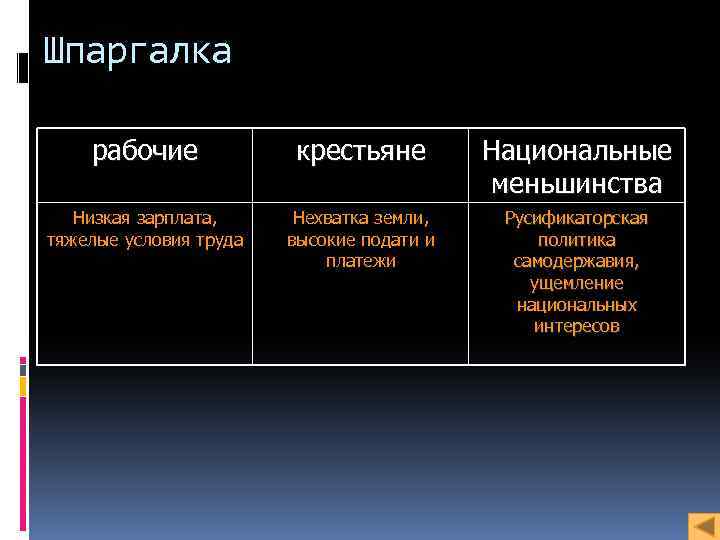 Шпаргалка

| рабочие | крестьяне | Национальные меньшинства |
|---|---|---|
| Низкая зарплата, тяжелые условия труда | Нехватка земли, высокие подати и платежи | Русификаторская политика самодержавия, ущемление национальных интересов |